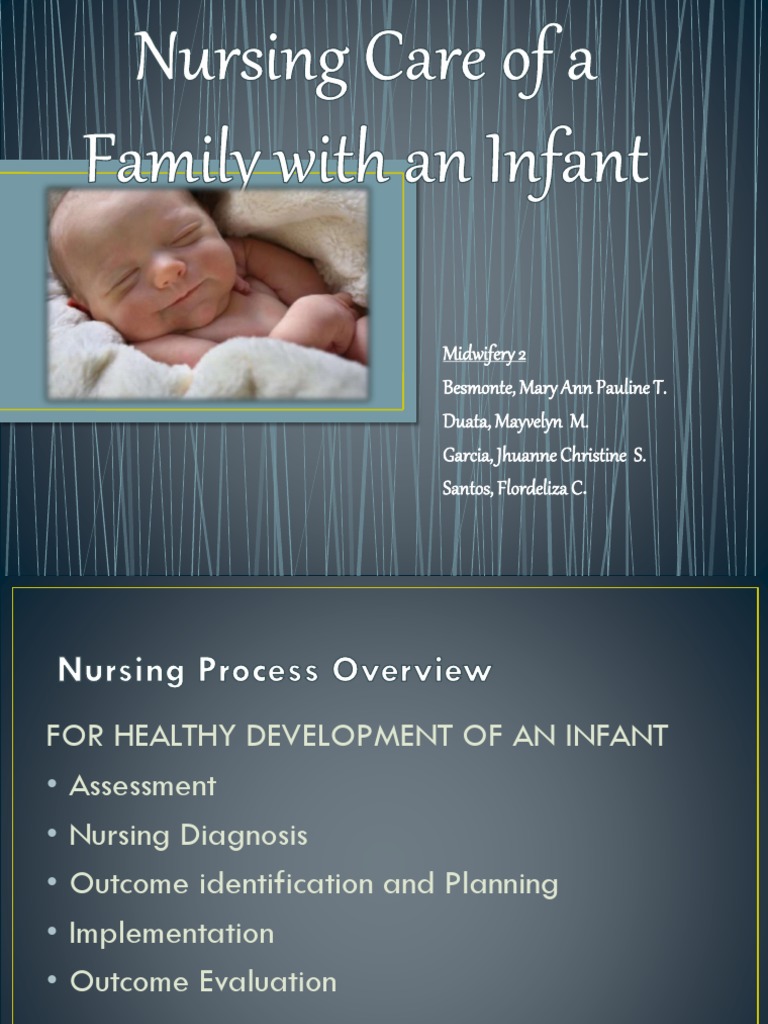 Nursing Care of a Family with an Infant

Midwifery 2
Besmonte, Mary Ann Pauline T.
Duata, Mayvelyn M.
Garcia, Jhuanne Christine S.
Santos, Flordeliza C.

Nursing Process Overview

FOR HEALTHY DEVELOPMENT OF AN INFANT
• Assessment
• Nursing Diagnosis
• Outcome identification and Planning
• Implementation
• Outcome Evaluation